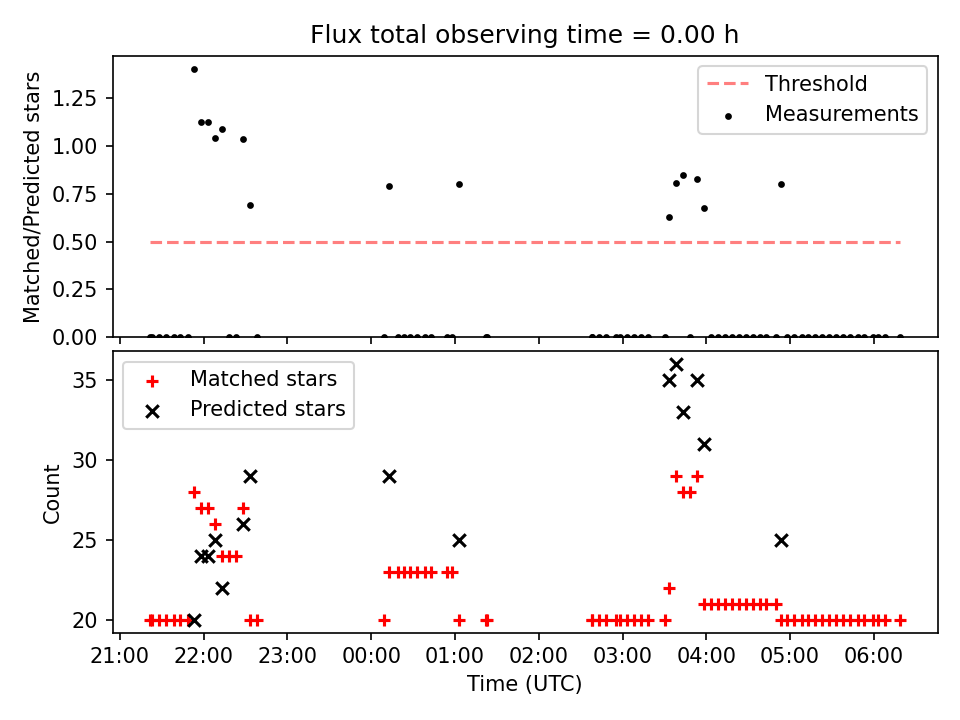 Flux total observing time = 0.00 h

Matched/Predicted stars

1.25
1.00
0.75
0.50
0.25
0.00

Threshold
Measurements

Count

35
30
25
20

Matched stars
Predicted stars

21:00 22:00 23:00 00:00 01:00 02:00 03:00 04:00 05:00 06:00

Time (UTC)